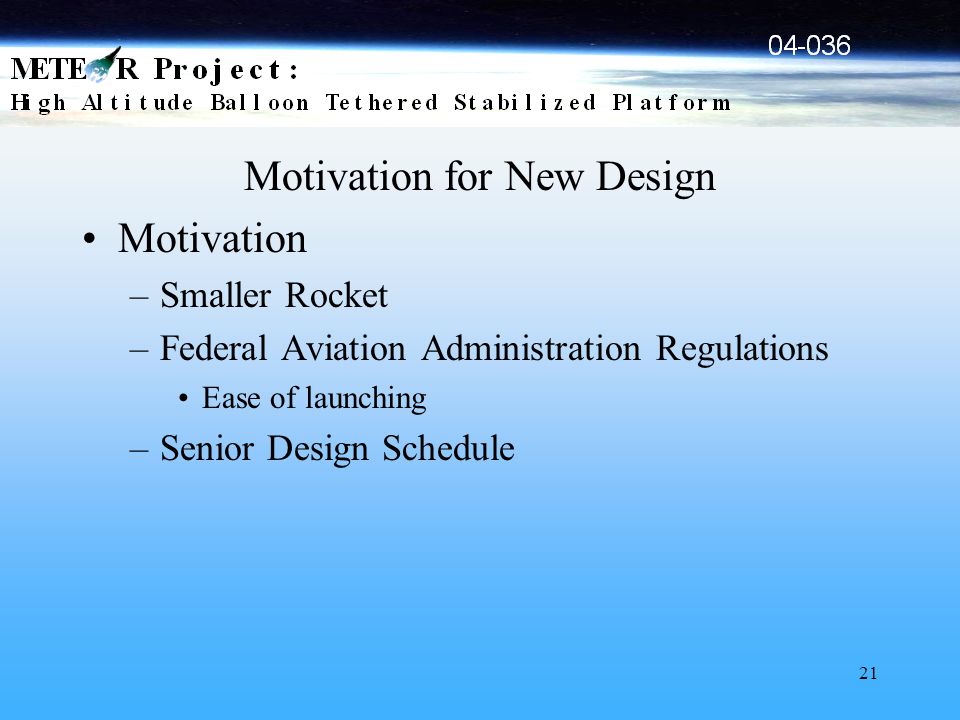 04-036

METEOR Project:
High Altitude Balloon Tethered Stabilized Platform

Motivation for New Design

• Motivation
– Smaller Rocket
– Federal Aviation Administration Regulations
• Ease of launching
– Senior Design Schedule

21